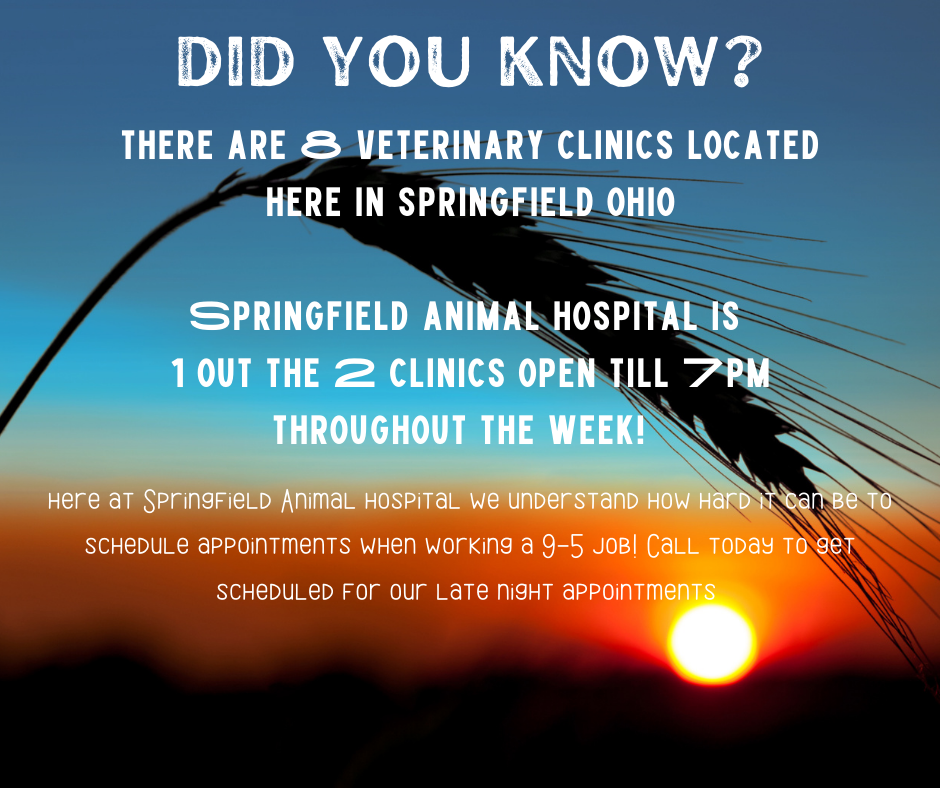 DID YOU KNOW?

THERE ARE 8 VETERINARY CLINICS LOCATED HERE IN SPRINGFIELD OHIO

SPRINGFIELD ANIMAL HOSPITAL IS 1 OUT THE 2 CLINICS OPEN TILL 7PM THROUGHOUT THE WEEK!

Here at Springfield Animal Hospital we understand how hard it can be to schedule appointments when working a 9-5 job! Call today to get scheduled for our late night appointments